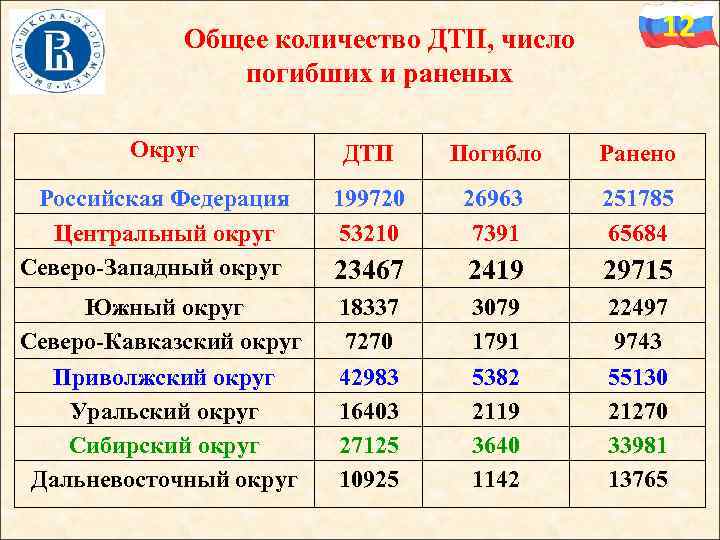 ВЫСШАЯ ШКОЛА ЭКОНОМИКИ

12

Общее количество ДТП, число погибших и раненых

| Округ | ДТП | Погибло | Ранено |
|---|---|---|---|
| Российская Федерация | 199720 | 26963 | 251785 |
| Центральный округ | 53210 | 7391 | 65684 |
| Северо-Западный округ | 23467 | 2419 | 29715 |
| Южный округ | 18337 | 3079 | 22497 |
| Северо-Кавказский округ | 7270 | 1791 | 9743 |
| Приволжский округ | 42983 | 5382 | 55130 |
| Уральский округ | 16403 | 2119 | 21270 |
| Сибирский округ | 27125 | 3640 | 33981 |
| Дальневосточный округ | 10925 | 1142 | 13765 |